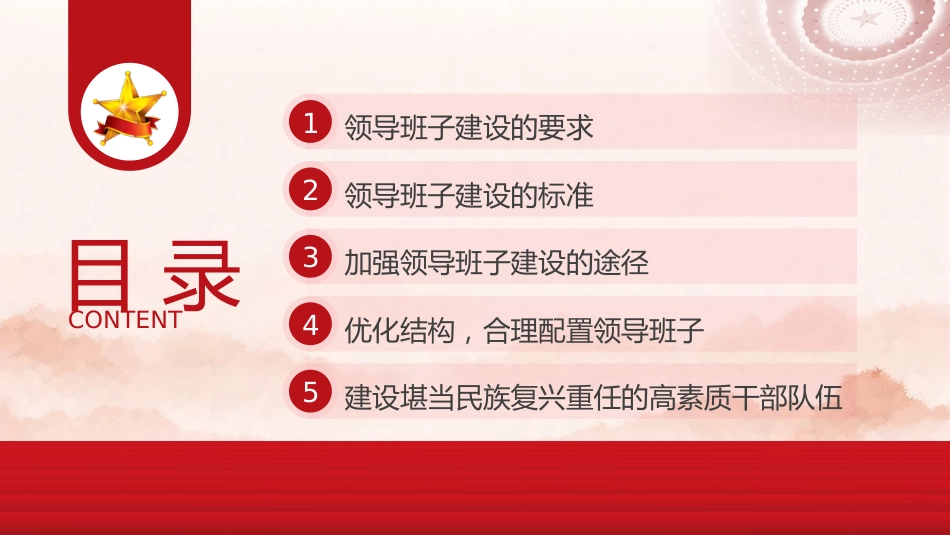 目录
CONTENT

1 领导班子建设的要求

2 领导班子建设的标准

3 加强领导班子建设的途径

4 优化结构，合理配置领导班子

5 建设堪当民族复兴重任的高素质干部队伍